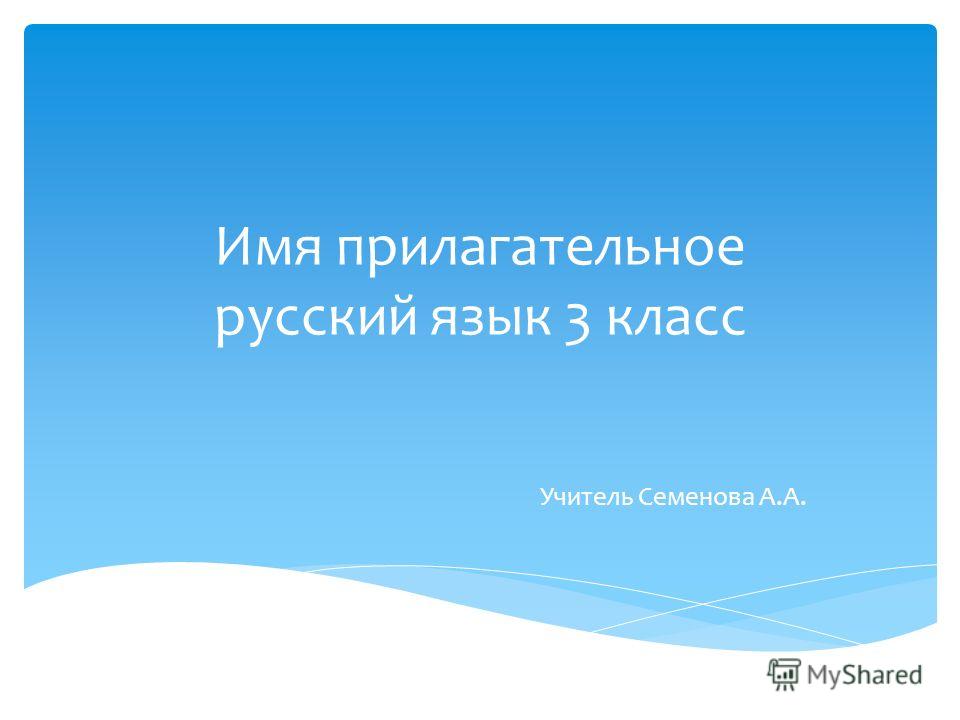 Имя прилагательное русский язык 3 класс

Учитель Семенова А.А.

MyShared